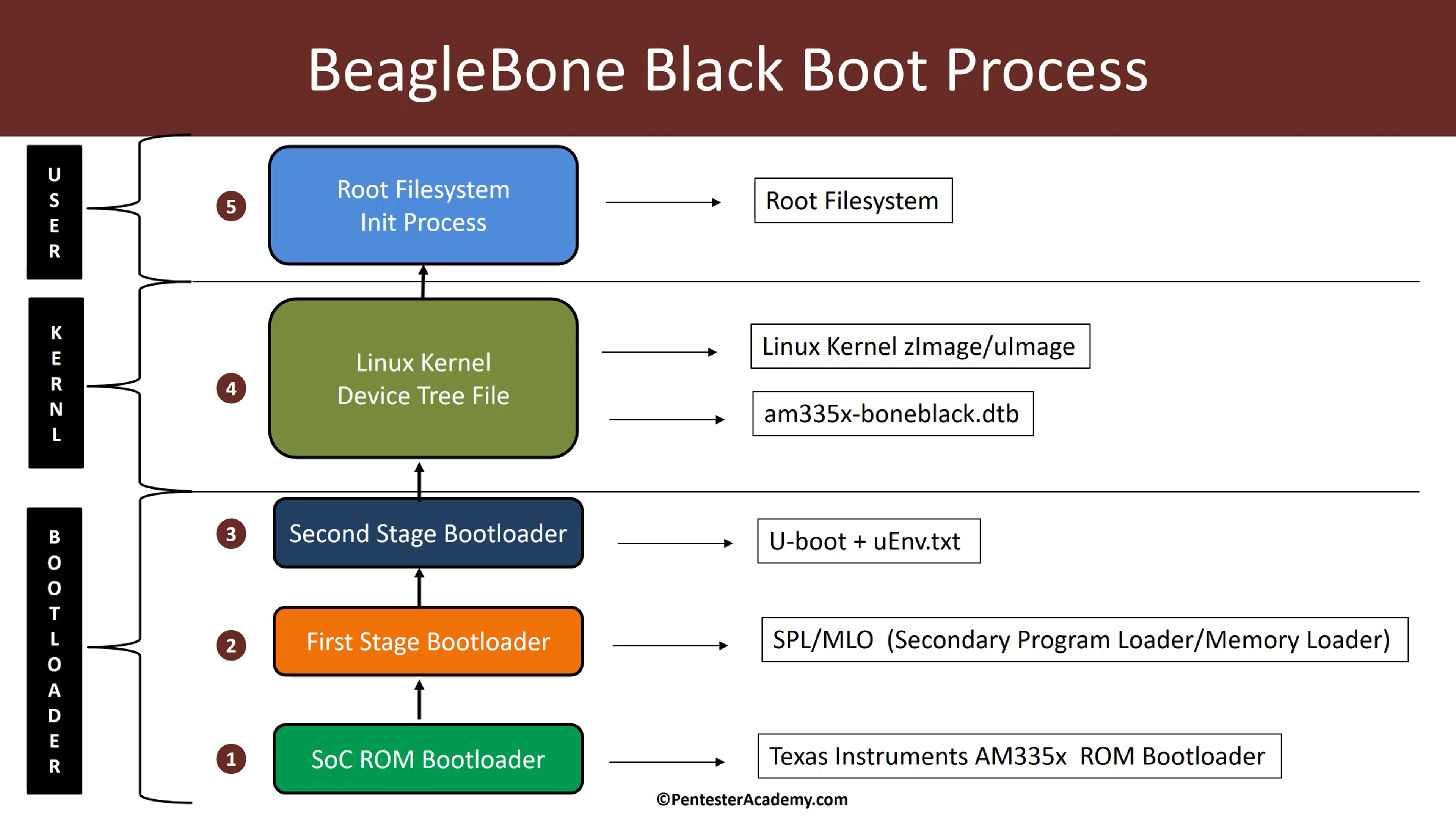 BeagleBone Black Boot Process

USER

5

Root Filesystem
Init Process

Root Filesystem

KERNL

4

Linux Kernel
Device Tree File

Linux Kernel zImage/uImage

am335x-boneblack.dtb

BOOTLOADER

3

Second Stage Bootloader

U-boot + uEnv.txt

2

First Stage Bootloader

SPL/MLO (Secondary Program Loader/Memory Loader)

1

SoC ROM Bootloader

Texas Instruments AM335x ROM Bootloader

©PentesterAcademy.com